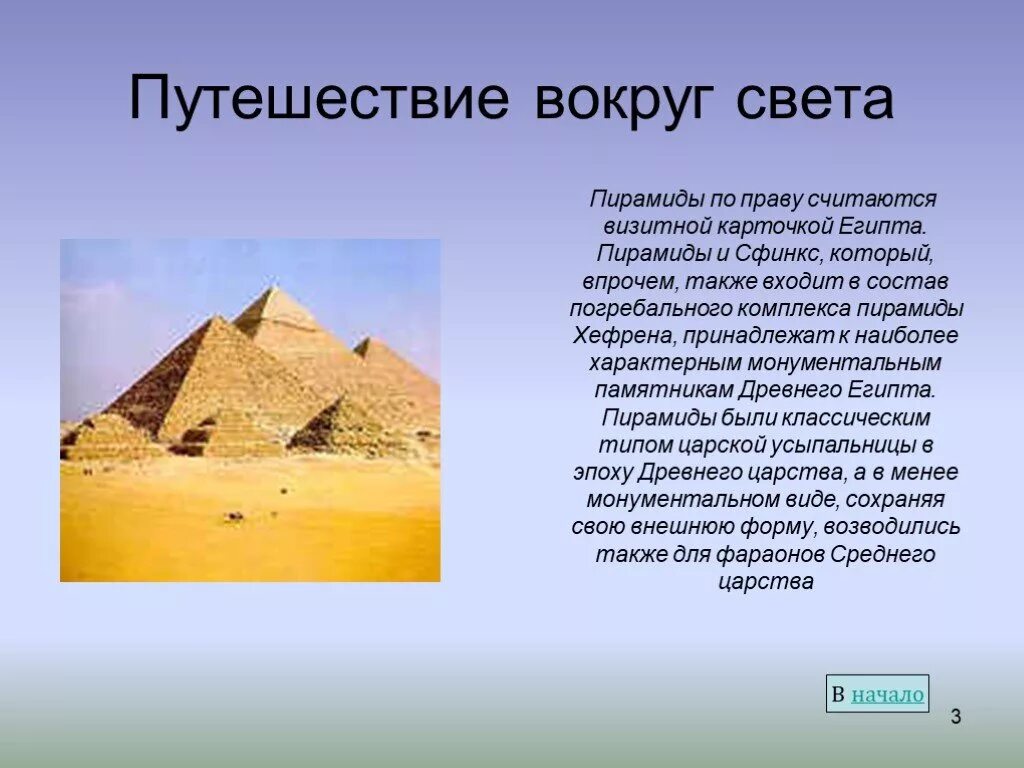 Путешествие вокруг света

Пирамиды по праву считаются визитной карточкой Египта. Пирамиды и Сфинкс, который, впрочем, также входит в состав погребального комплекса пирамиды Хефрена, принадлежат к наиболее характерным монументальным памятникам Древнего Египта. Пирамиды были классическим типом царской усыпальницы в эпоху Древнего царства, а в менее монументальном виде, сохраняя свою внешнюю форму, возводились также для фараонов Среднего царства

В начало

3